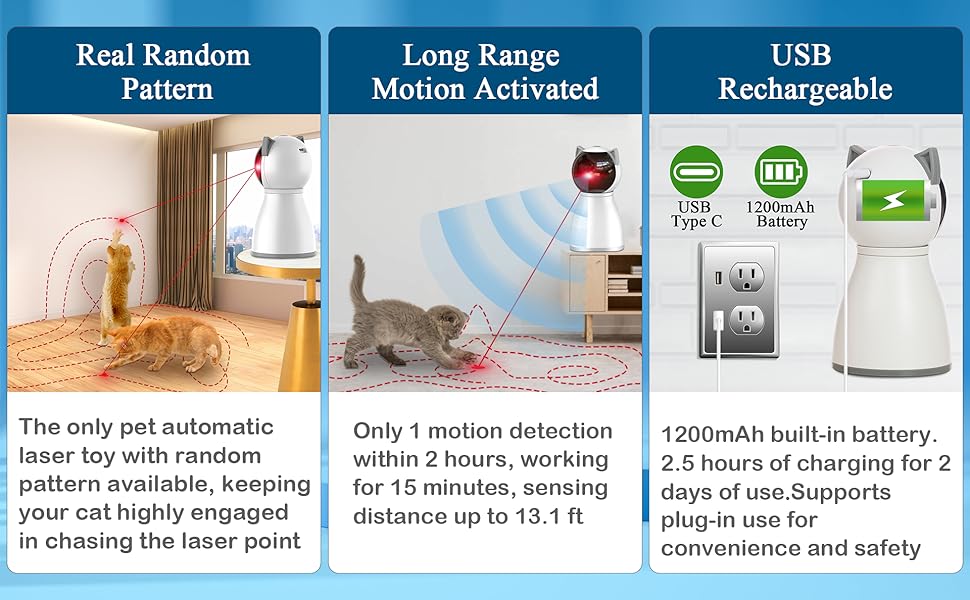 Real Random Pattern

The only pet automatic laser toy with random pattern available, keeping your cat highly engaged in chasing the laser point

Long Range Motion Activated

Only 1 motion detection within 2 hours, working for 15 minutes, sensing distance up to 13.1 ft

USB Rechargeable

USB Type C

1200mAh Battery

1200mAh built-in battery. 2.5 hours of charging for 2 days of use.Supports plug-in use for convenience and safety